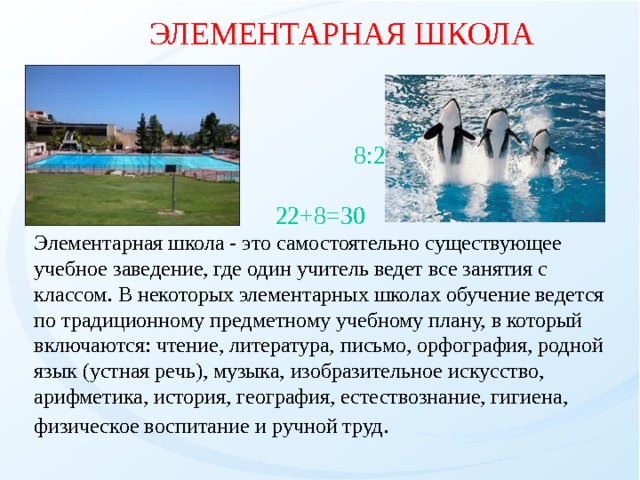 ЭЛЕМЕНТАРНАЯ ШКОЛА

8:2

22+8=30

Элементарная школа - это самостоятельно существующее учебное заведение, где один учитель ведет все занятия с классом. В некоторых элементарных школах обучение ведется по традиционному предметному учебному плану, в который включаются: чтение, литература, письмо, орфография, родной язык (устная речь), музыка, изобразительное искусство, арифметика, история, география, естествознание, гигиена, физическое воспитание и ручной труд.